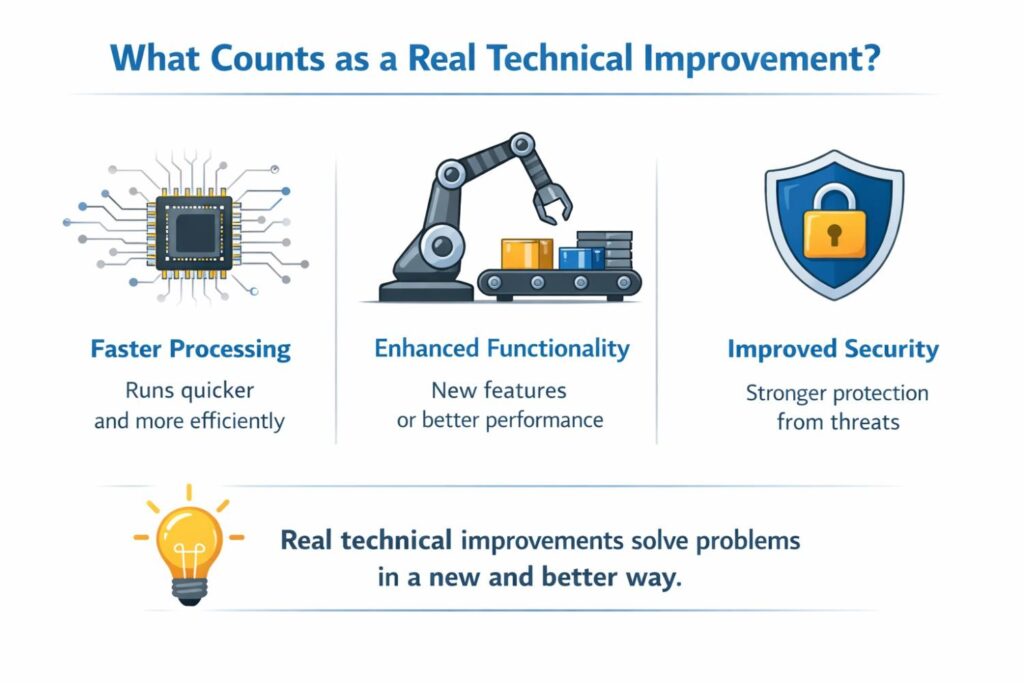 What Counts as a Real Technical Improvement?

Faster Processing
Runs quicker and more efficiently

Enhanced Functionality
New features or better performance

Improved Security
Stronger protection from threats

Real technical improvements solve problems in a new and better way.